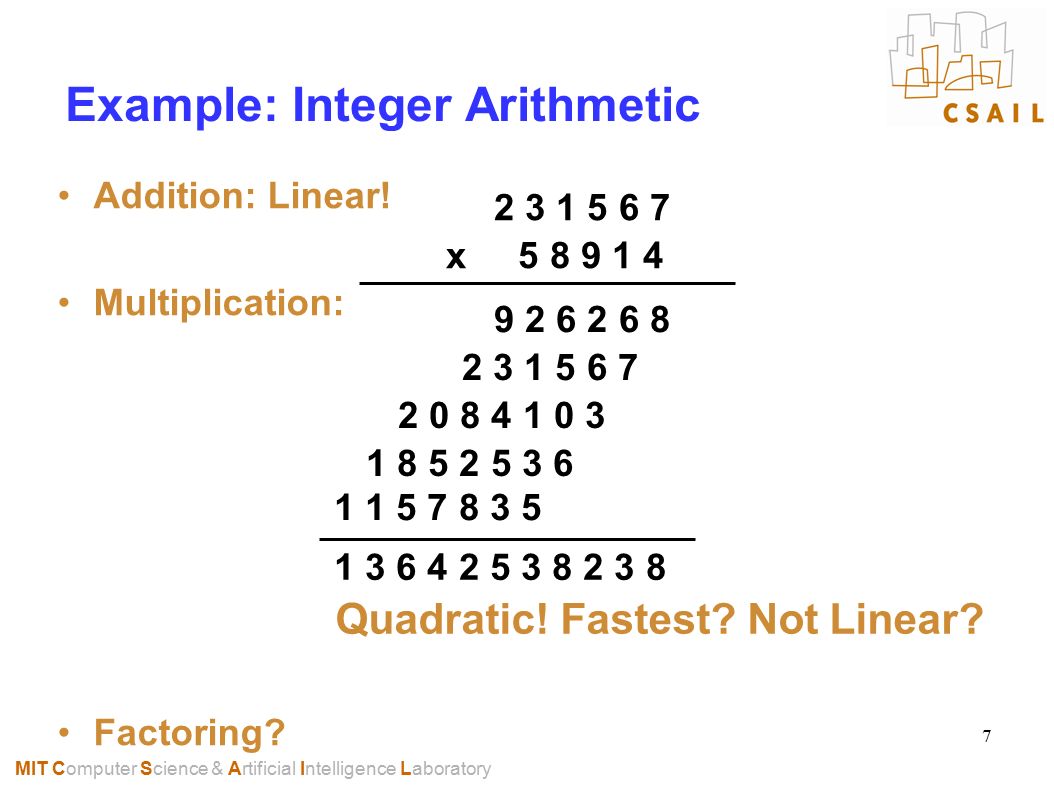 CSAIL

Example: Integer Arithmetic

• Addition: Linear!

• Multiplication:

2 3 1 5 6 7
x 5 8 9 1 4
9 2 6 2 6 8
2 3 1 5 6 7
2 0 8 4 1 0 3
1 8 5 2 5 3 6
1 1 5 7 8 3 5
1 3 6 4 2 5 3 8 2 3 8

Quadratic! Fastest? Not Linear?

• Factoring?

7

MIT Computer Science & Artificial Intelligence Laboratory